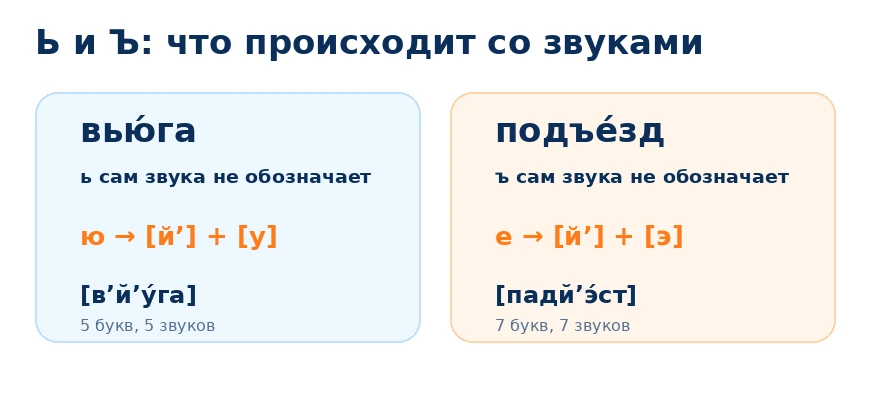 Ь и Ъ: что происходит со звуками

вью́га

ь сам звука не обозначает

ю → [й’] + [у]

[в’й’у́га]

5 букв, 5 звуков

подъе́зд

ъ сам звука не обозначает

е → [й’] + [э]

[падй’э́ст]

7 букв, 7 звуков